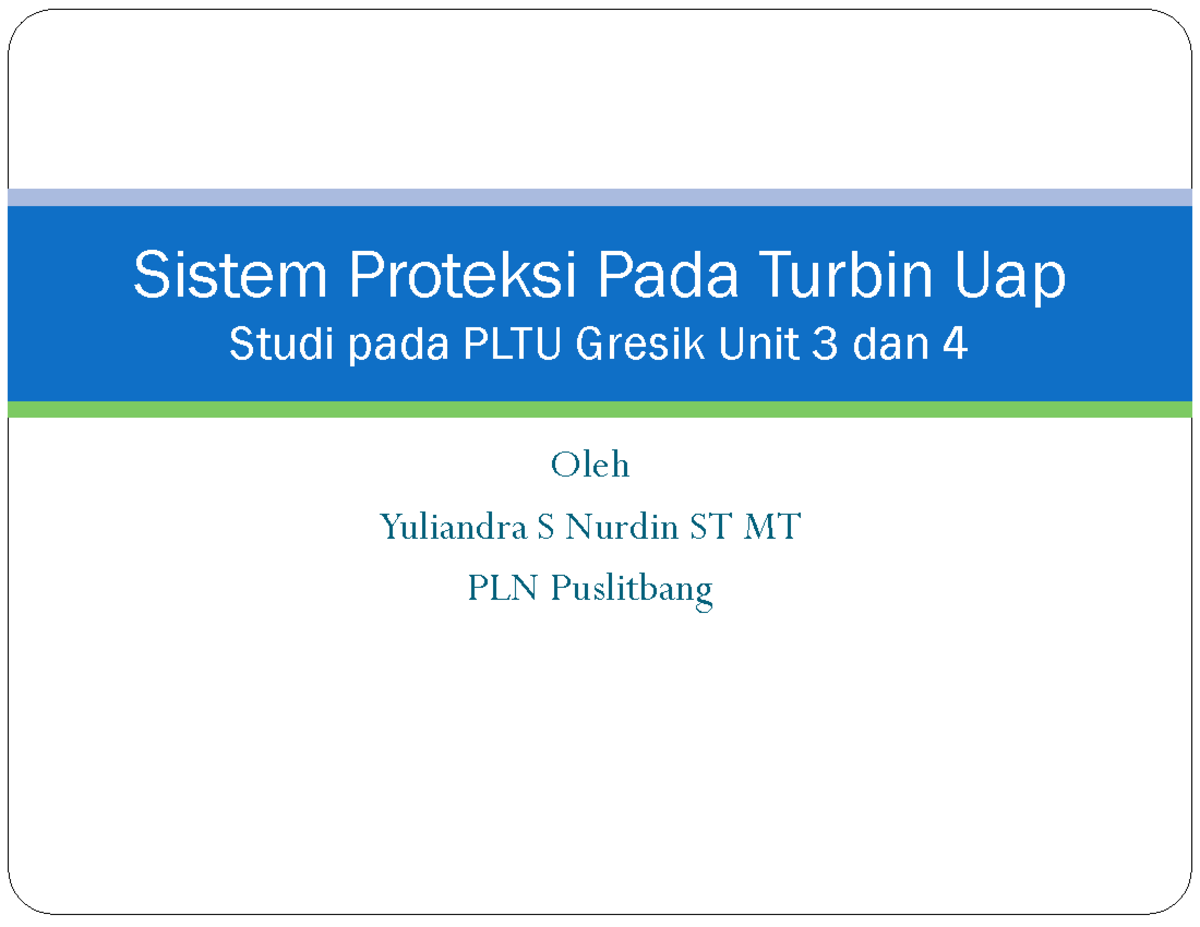 Sistem Proteksi Pada Turbin Uap
Studi pada PLTU Gresik Unit 3 dan 4

Oleh

Yuliandra S Nurdin ST MT

PLN Puslitbang